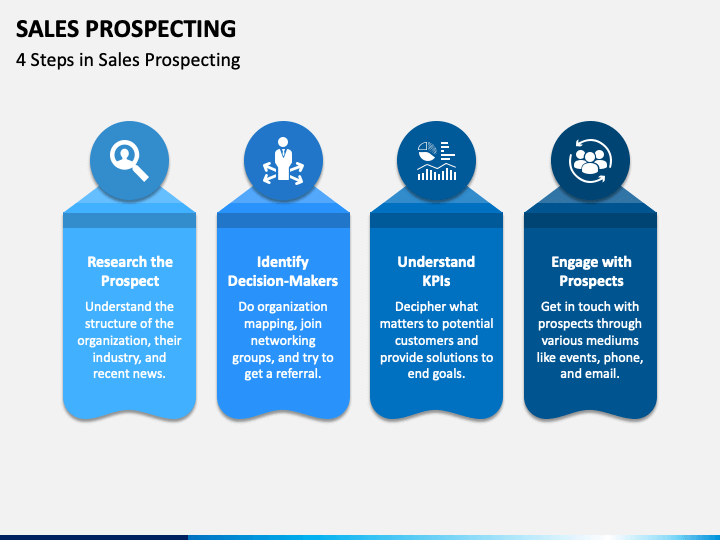 SALES PROSPECTING

4 Steps in Sales Prospecting

Research the Prospect

Understand the structure of the organization, their industry, and recent news.

Identify Decision-Makers

Do organization mapping, join networking groups, and try to get a referral.

Understand KPIs

Decipher what matters to potential customers and provide solutions to end goals.

Engage with Prospects

Get in touch with prospects through various mediums like events, phone, and email.